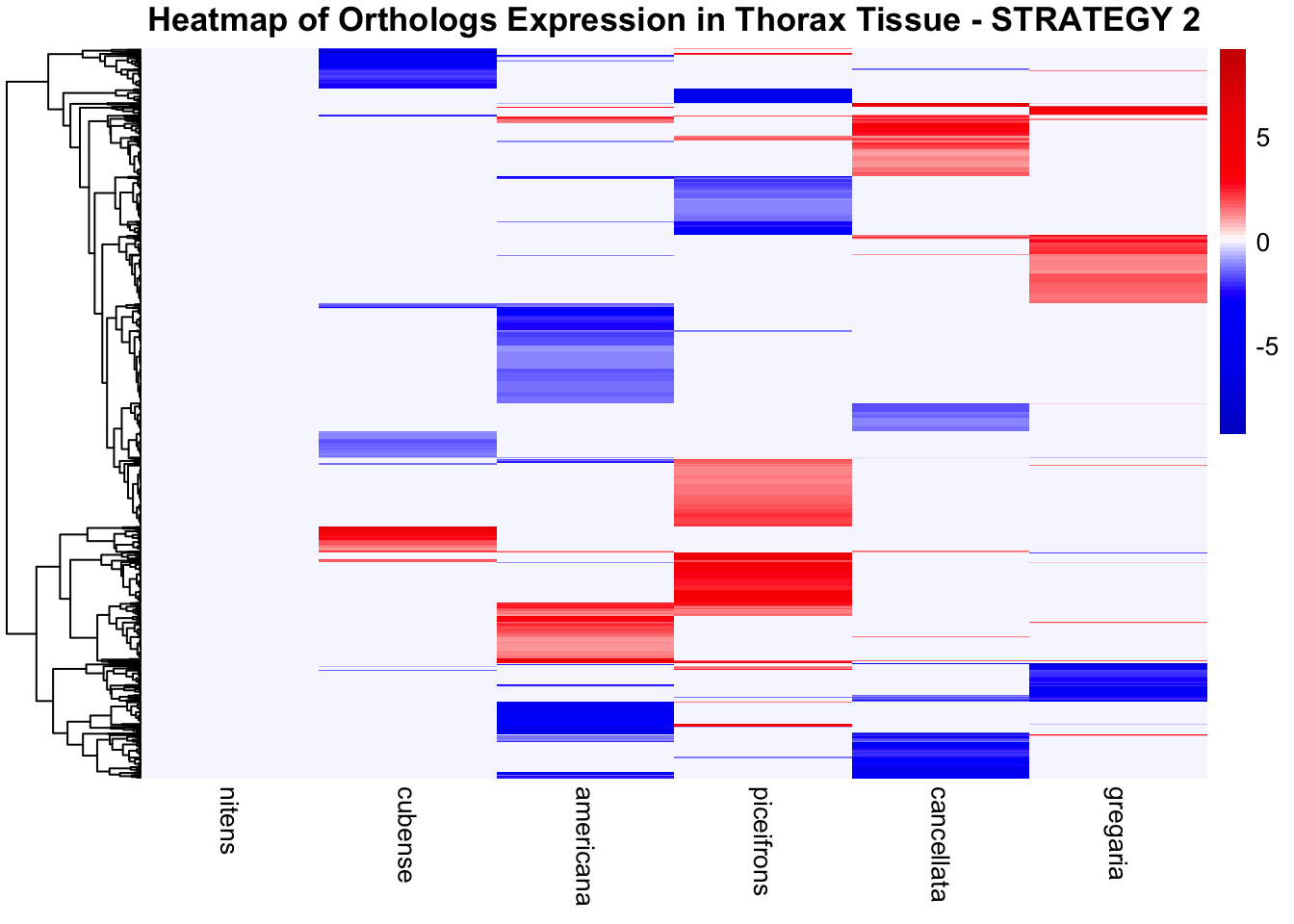 Heatmap of Orthologs Expression in Thorax Tissue - STRATEGY 2

5
0
-5

nitens
cubense
americana
piceifrons
cancellata
gregaria